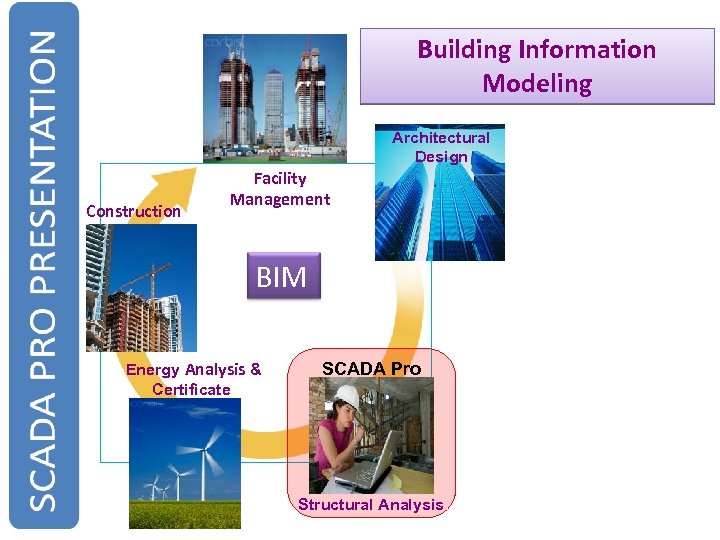 SCADA PRO PRESENTATION

Building Information Modeling

corbis

Facility Management

Architectural Design

Construction

BIM

Energy Analysis & Certificate

SCADA Pro

Structural Analysis